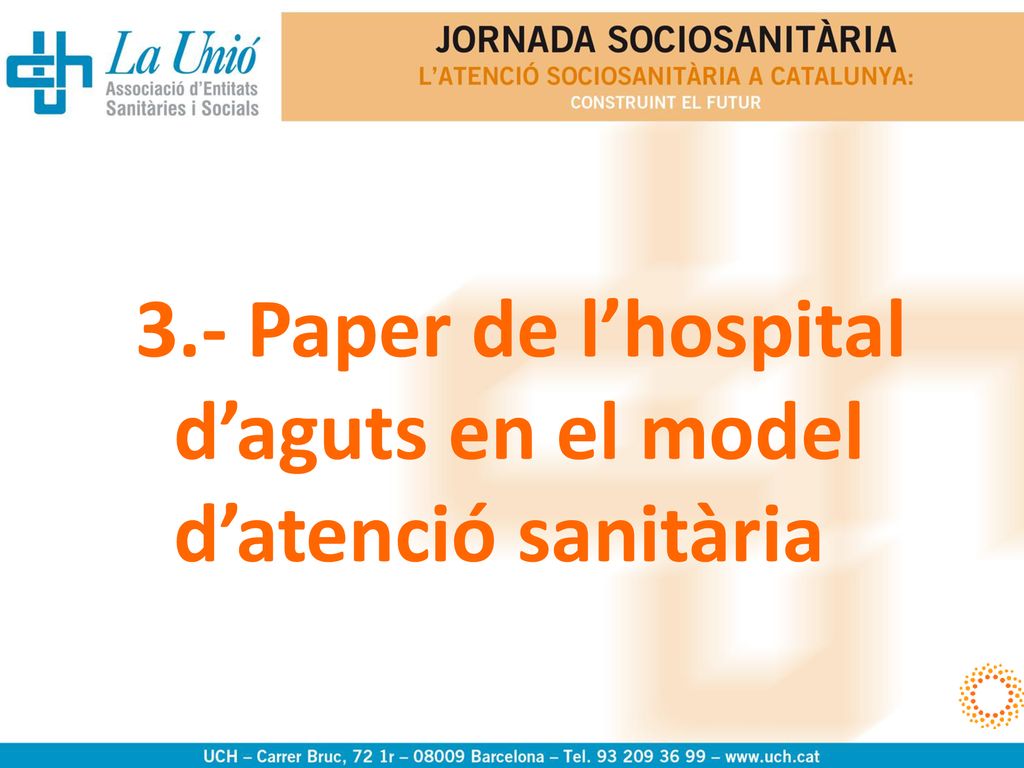 La Unió
Associació d'Entitats Sanitàries i Socials

JORNADA SOCIOSANITÀRIA
L'ATENCIÓ SOCIOSANITÀRIA A CATALUNYA:
CONSTRUINT EL FUTUR

3.- Paper de l'hospital d'aguts en el model d'atenció sanitària

UCH – Carrer Bruc, 72 1r – 08009 Barcelona – Tel. 93 209 36 99 – www.uch.cat